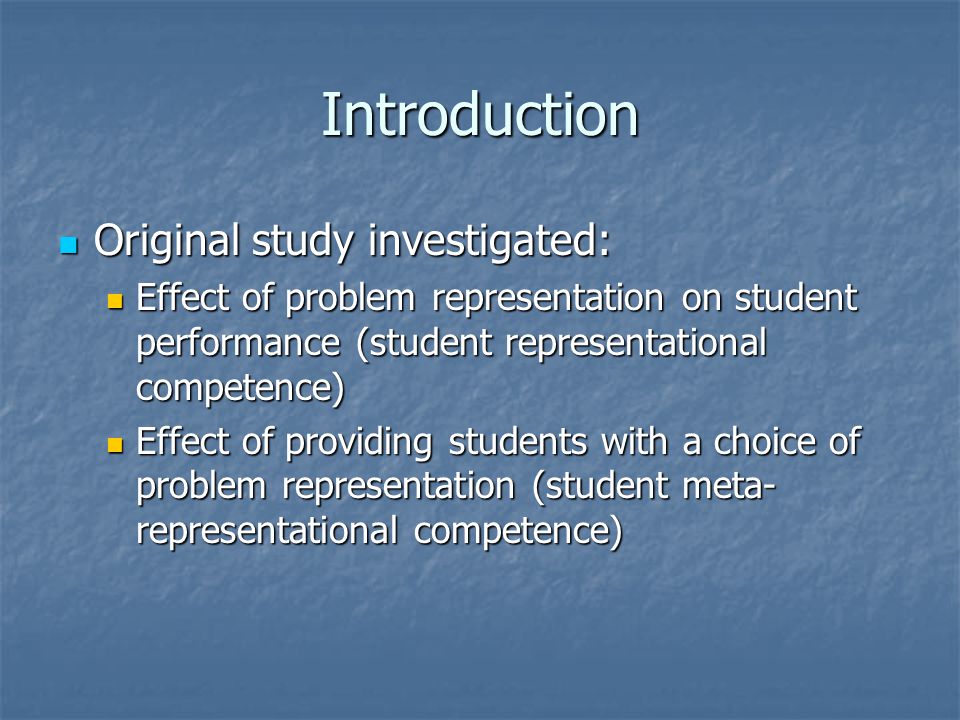 Introduction

Original study investigated:

Effect of problem representation on student performance (student representational competence)

Effect of providing students with a choice of problem representation (student meta-representational competence)